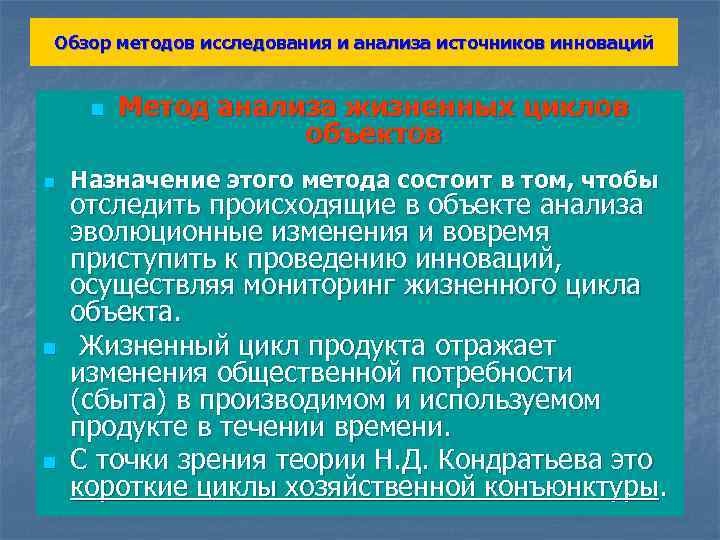 Обзор методов исследования и анализа источников инноваций

Метод анализа жизненных циклов объектов

Назначение этого метода состоит в том, чтобы отследить происходящие в объекте анализа эволюционные изменения и вовремя приступить к проведению инноваций, осуществляя мониторинг жизненного цикла объекта.

Жизненный цикл продукта отражает изменения общественной потребности (сбыта) в производимом и используемом продукте в течении времени.

С точки зрения теории Н.Д. Кондратьева это короткие циклы хозяйственной конъюнктуры.